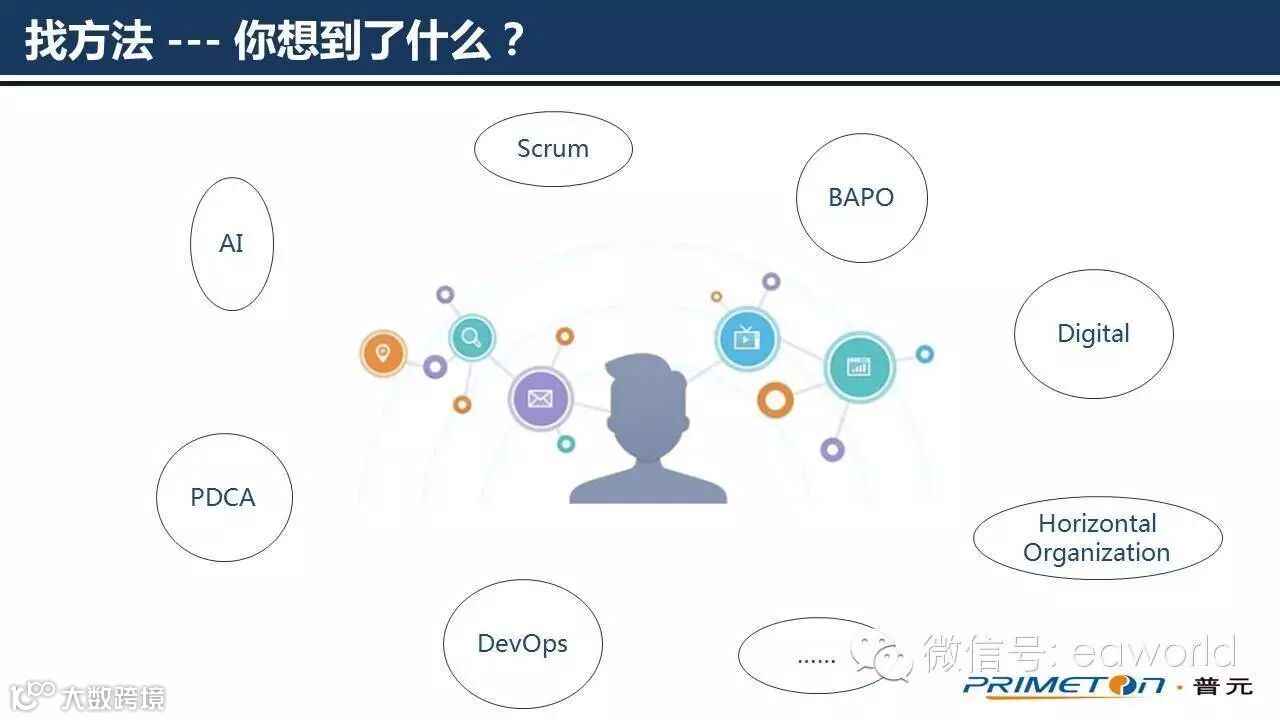 找方法 --- 你想到了什么？

Scrum

BAPO

AI

Digital

PDCA

Horizontal Organization

DevOps

......

微信号: eaworld

PRIMETON · 普元

大数跨境